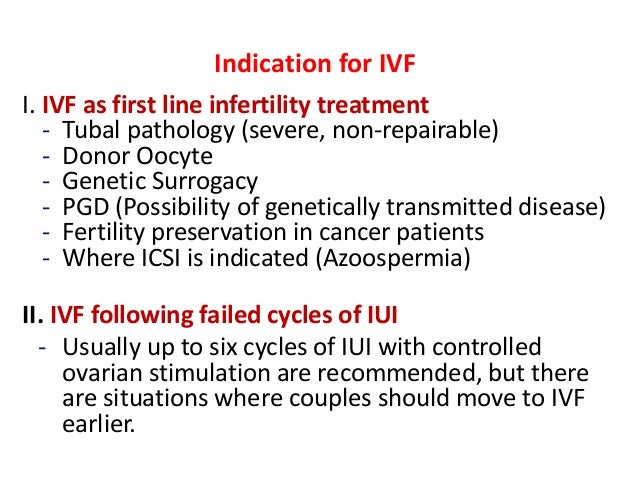 Indication for IVF

I. IVF as first line infertility treatment
- Tubal pathology (severe, non-repairable)
- Donor Oocyte
- Genetic Surrogacy
- PGD (Possibility of genetically transmitted disease)
- Fertility preservation in cancer patients
- Where ICSI is indicated (Azoospermia)

II. IVF following failed cycles of IUI
- Usually up to six cycles of IUI with controlled ovarian stimulation are recommended, but there are situations where couples should move to IVF earlier.